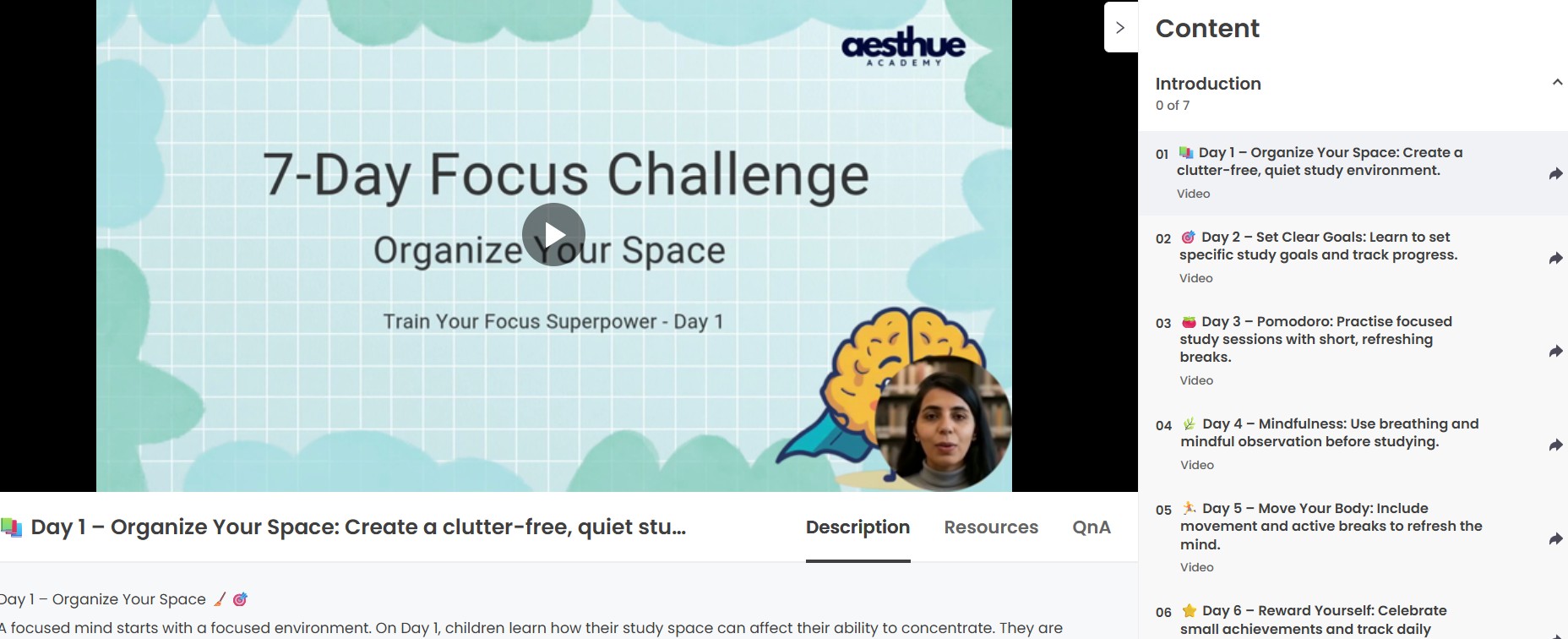 aesthue
ACADEMY

7-Day Focus Challenge

Organize Your Space

Train Your Focus Superpower - Day 1

📚 Day 1 – Organize Your Space: Create a clutter-free, quiet stu...

Description Resources QnA

Day 1 – Organize Your Space 🧹 🎯

A focused mind starts with a focused environment. On Day 1, children learn how their study space can affect their ability to concentrate. They are

Content

Introduction
0 of 7

01 📚 Day 1 – Organize Your Space: Create a clutter-free, quiet study environment.
Video

02 🎯 Day 2 – Set Clear Goals: Learn to set specific study goals and track progress.
Video

03 🍅 Day 3 – Pomodoro: Practise focused study sessions with short, refreshing breaks.
Video

04 🌿 Day 4 – Mindfulness: Use breathing and mindful observation before studying.
Video

05 🏃 Day 5 – Move Your Body: Include movement and active breaks to refresh the mind.
Video

06 ⭐ Day 6 – Reward Yourself: Celebrate small achievements and track daily